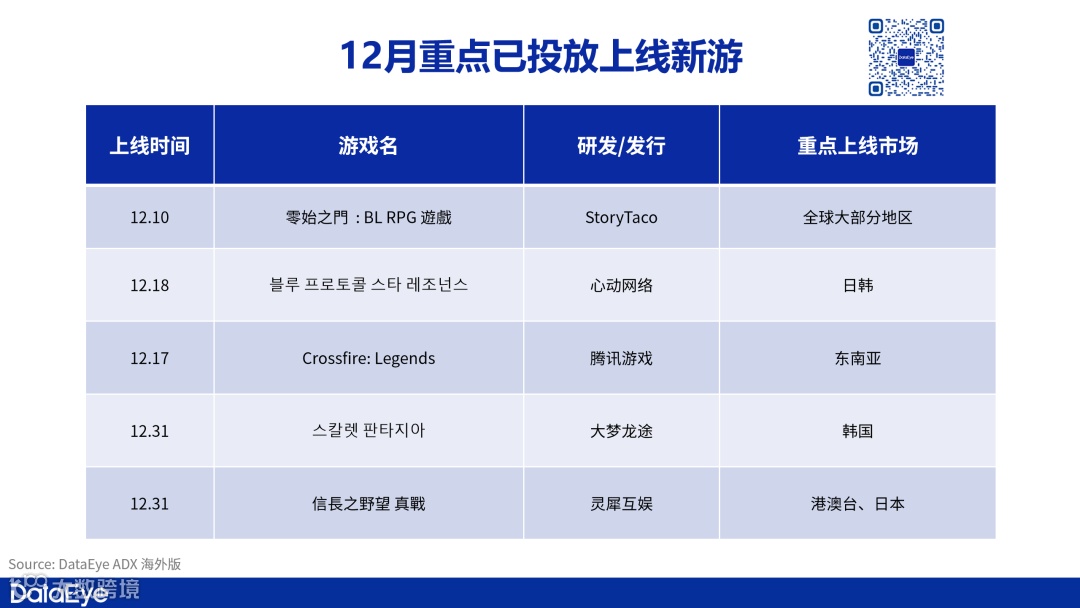 12月重点已投放上线新游

| 上线时间 | 游戏名 | 研发/发行 | 重点上线市场 |
|---|---|---|---|
| 12.10 | 零始之門：BL RPG 遊戲 | StoryTaco | 全球大部分地区 |
| 12.18 | 블루 프로토콜 스타 레조넌스 | 心动网络 | 日韩 |
| 12.17 | Crossfire: Legends | 腾讯游戏 | 东南亚 |
| 12.31 | 스칼렛 판타지아 | 大梦龙途 | 韩国 |
| 12.31 | 信長之野望 真戰 | 灵犀互娱 | 港澳台、日本 |

Source: DataEye ADX 海外版

DataEye 大数跨境